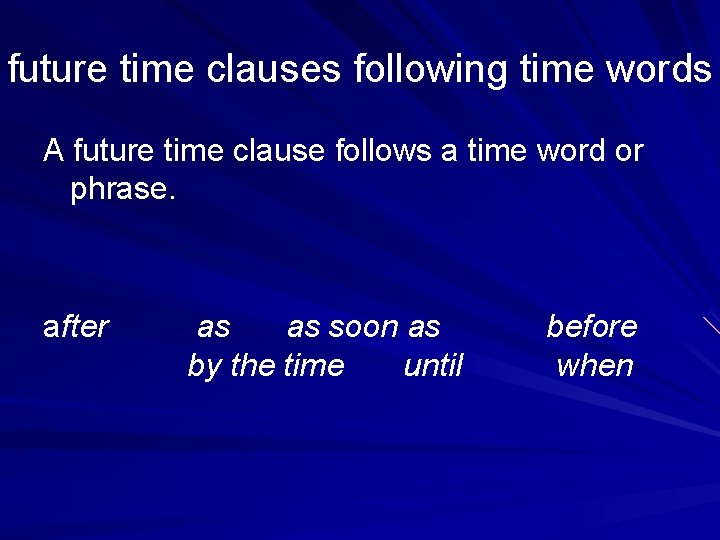 future time clauses following time words

A future time clause follows a time word or phrase.

after as as soon as before by the time until when